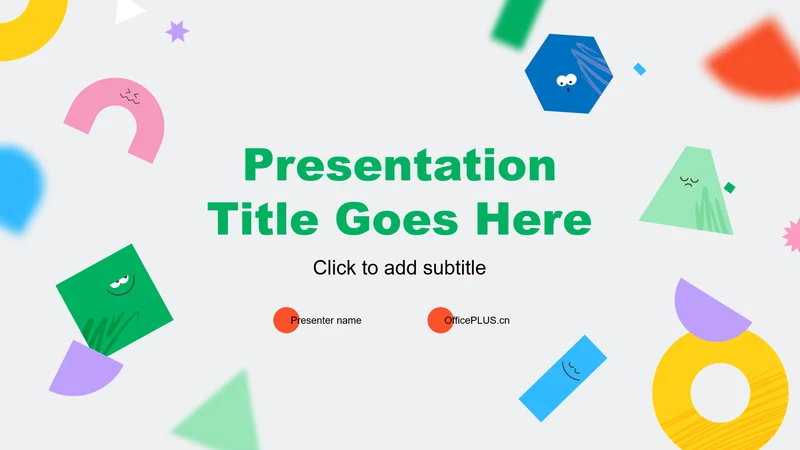 Presentation Title Goes Here

Click to add subtitle

Presenter name

OfficePLUS.cn